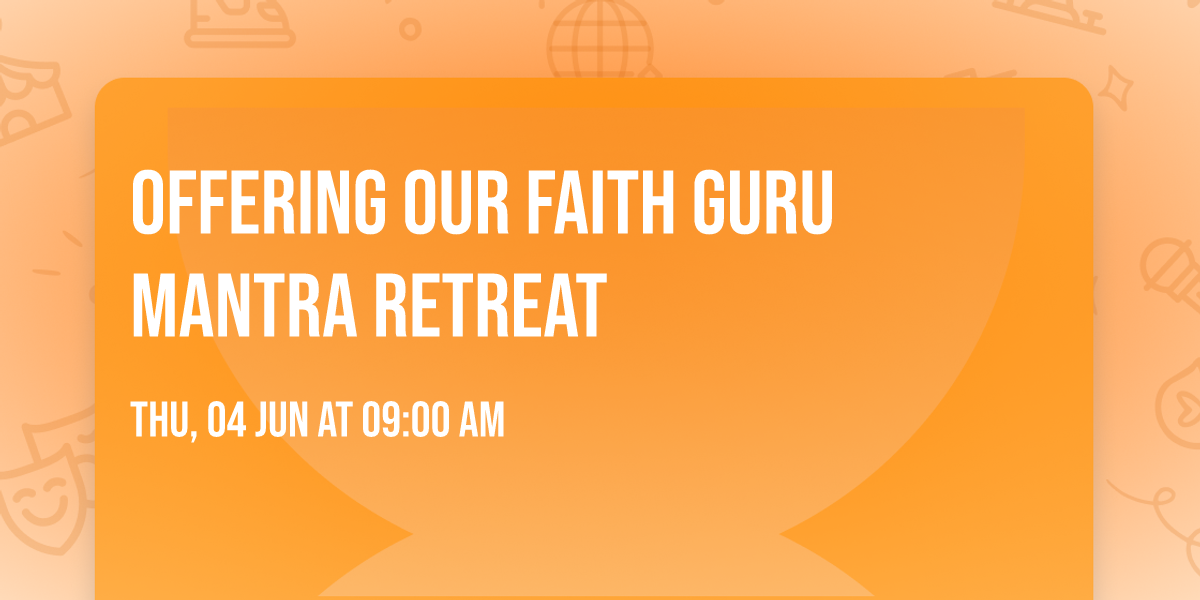 OFFERING OUR FAITH GURU MANTRA RETREAT

THU, 04 JUN AT 09:00 AM